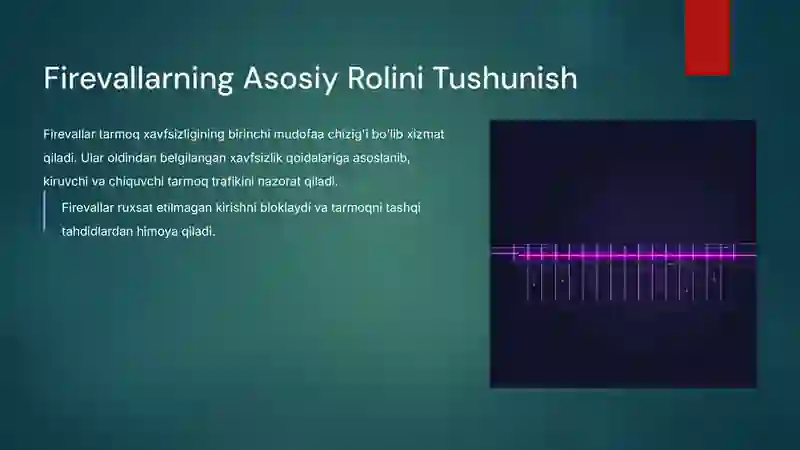 Firevallarning Asosiy Rolini Tushunish

Firevallar tarmoq xavfsizligining birinchi mudofaa chizig'i bo'lib xizmat qiladi. Ular oldindan belgilangan xavfsizlik qoidalariga asoslanib, kiruvchi va chiquvchi tarmoq trafikini nazorat qiladi.

Firevallar ruxsat etilmagan kirishni bloklaydi va tarmoqni tashqi tahdidlardan himoya qiladi.